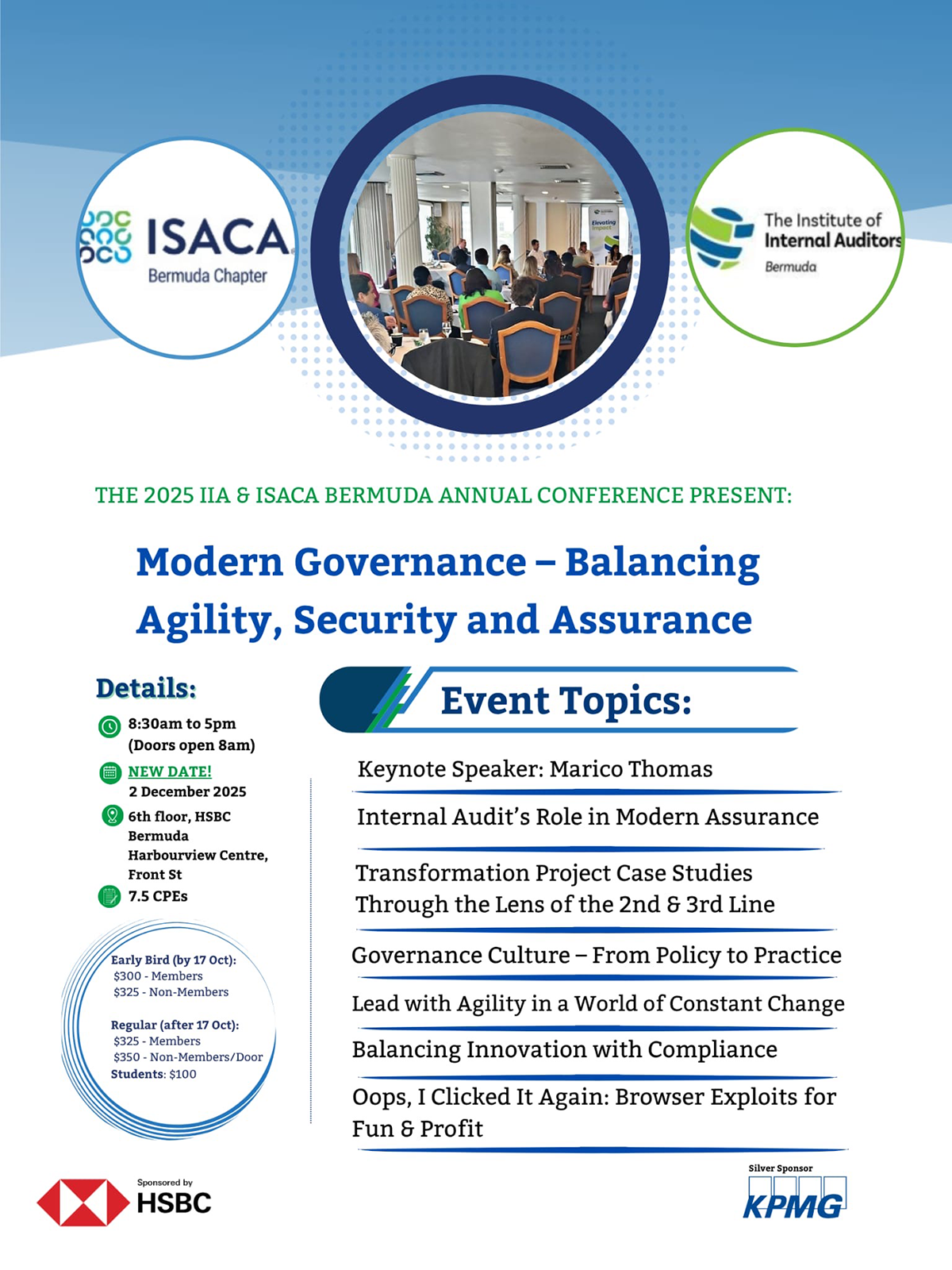 ISACA
Bermuda Chapter

Elevating Impact

The Institute of Internal Auditors
Bermuda

THE 2025 IIA & ISACA BERMUDA ANNUAL CONFERENCE PRESENT:

Modern Governance – Balancing Agility, Security and Assurance

Details:

8:30am to 5pm (Doors open 8am)

NEW DATE!
2 December 2025

6th floor, HSBC Bermuda Harbourview Centre, Front St

7.5 CPEs

Early Bird (by 17 Oct):
$300 - Members
$325 - Non-Members

Regular (after 17 Oct):
$325 - Members
$350 - Non-Members/Door
Students: $100

Event Topics:

Keynote Speaker: Marico Thomas

Internal Audit's Role in Modern Assurance

Transformation Project Case Studies Through the Lens of the 2nd & 3rd Line

Governance Culture – From Policy to Practice

Lead with Agility in a World of Constant Change

Balancing Innovation with Compliance

Oops, I Clicked It Again: Browser Exploits for Fun & Profit

Sponsored by
HSBC

Silver Sponsor
KPMG